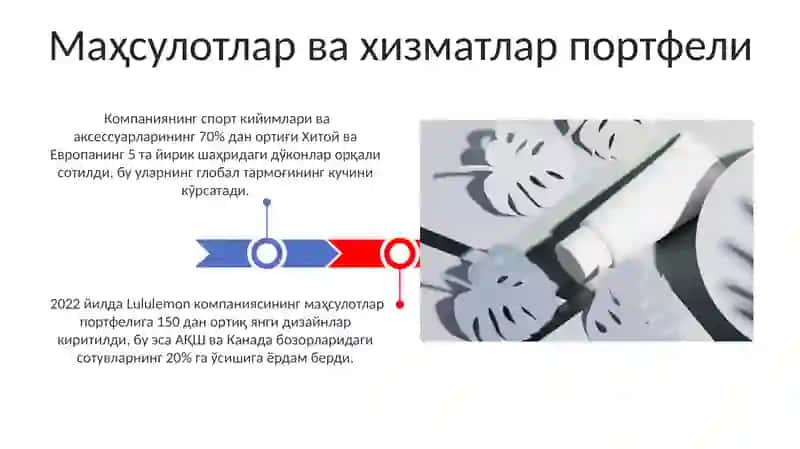 Маҳсулотлар ва хизматлар портфели

Компаниянинг спорт кийимлари ва аксессуарларининг 70% дан ортиғи Хитой ва Европанинг 5 та йирик шаҳридаги дўконлар орқали сотилди, бу уларнинг глобал тармоғининг кучини кўрсатади.

2022 йилда Lululemon компаниясининг маҳсулотлар портфелига 150 дан ортиқ янги дизайнлар киритилди, бу эса АҚШ ва Канада бозорларидаги сотувларнинг 20% га ўсишига ёрдам берди.